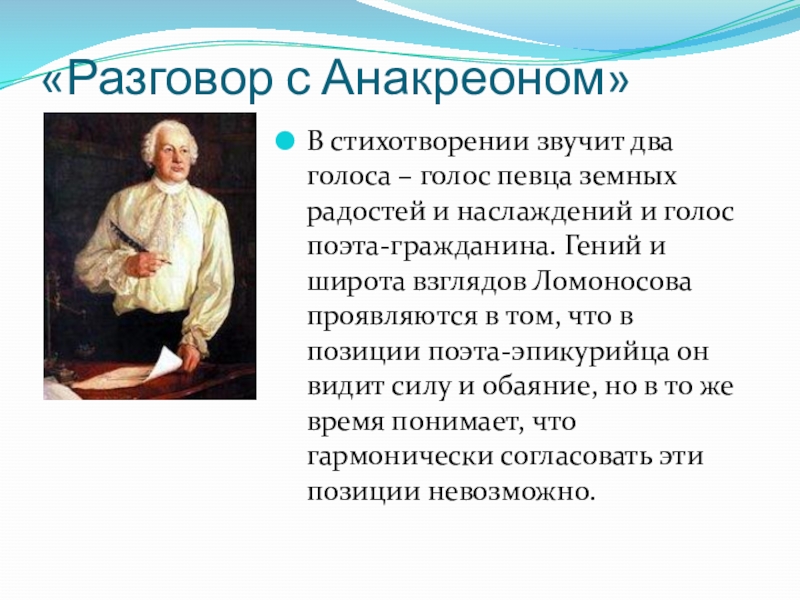 «Разговор с Анакреоном»

В стихотворении звучит два голоса – голос певца земных радостей и наслаждений и голос поэта-гражданина. Гений и широта взглядов Ломоносова проявляются в том, что в позиции поэта-эпикурийца он видит силу и обаяние, но в то же время понимает, что гармонически согласовать эти позиции невозможно.